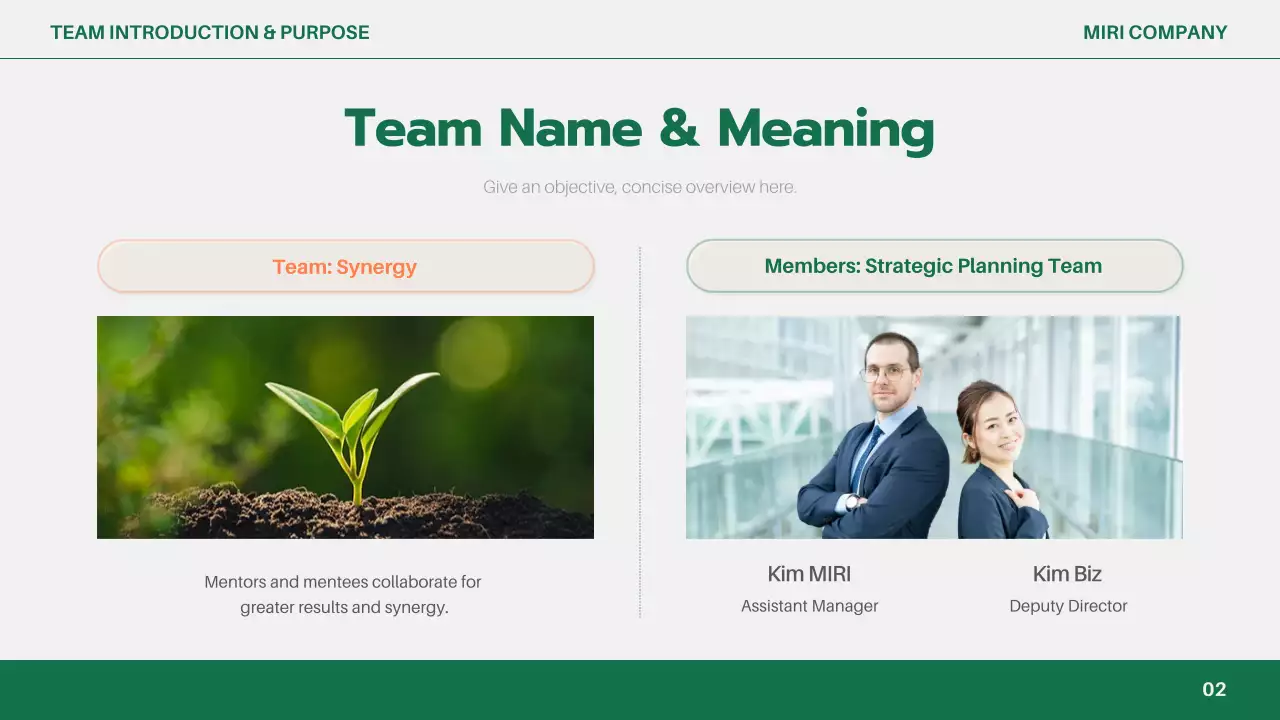 TEAM INTRODUCTION & PURPOSE

MIRI COMPANY

Team Name & Meaning

Give an objective, concise overview here.

Team: Synergy

Mentors and mentees collaborate for greater results and synergy.

Members: Strategic Planning Team

Kim MIRI
Assistant Manager

Kim Biz
Deputy Director

02